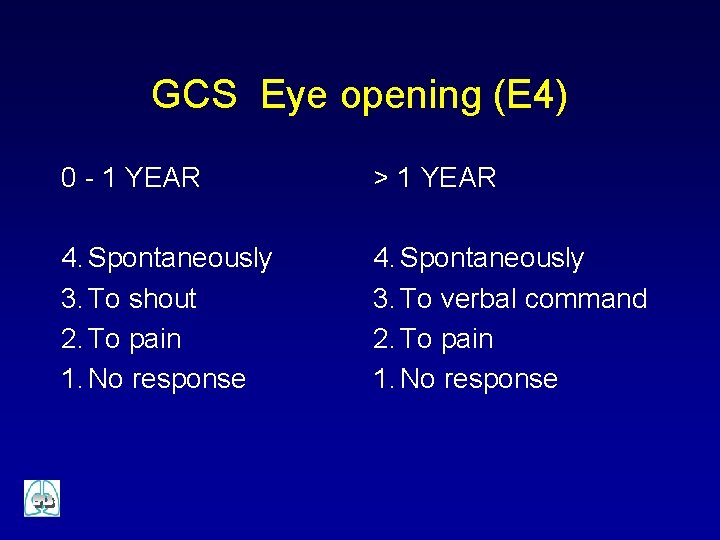 GCS Eye opening (E4)

0 - 1 YEAR

4. Spontaneously
3. To shout
2. To pain
1. No response

> 1 YEAR

4. Spontaneously
3. To verbal command
2. To pain
1. No response